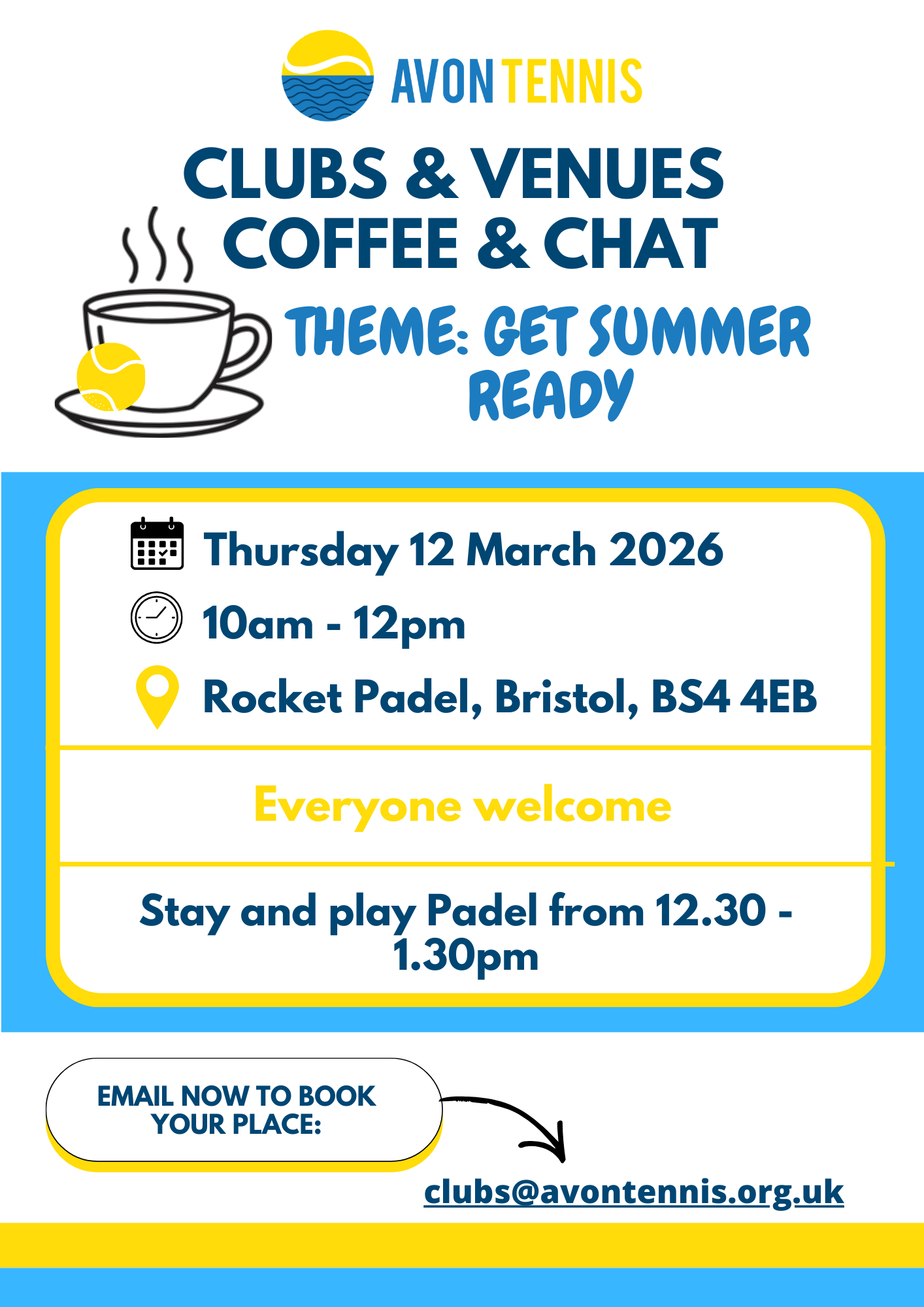 AVON TENNIS

CLUBS & VENUES COFFEE & CHAT

THEME: GET SUMMER READY

Thursday 12 March 2026

10am - 12pm

Rocket Padel, Bristol, BS4 4EB

Everyone welcome

Stay and play Padel from 12.30 - 1.30pm

EMAIL NOW TO BOOK YOUR PLACE:

clubs@avontennis.org.uk